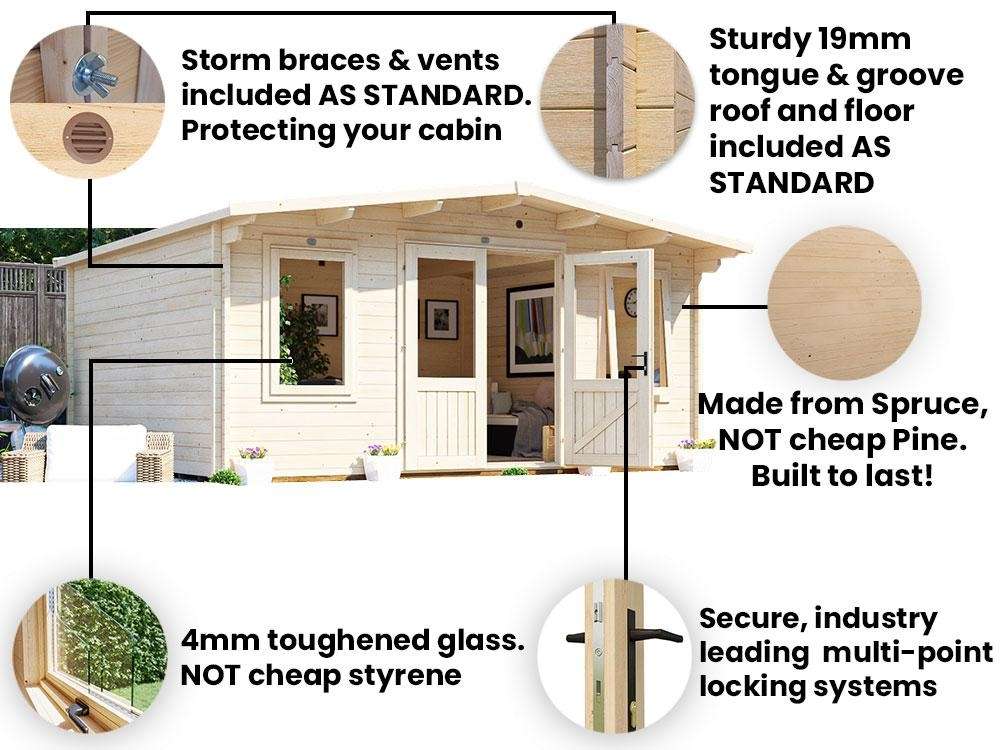 Storm braces & vents included AS STANDARD. Protecting your cabin

Sturdy 19mm tongue & groove roof and floor included AS STANDARD

Made from Spruce, NOT cheap Pine. Built to last!

4mm toughened glass. NOT cheap styrene

Secure, industry leading multi-point locking systems